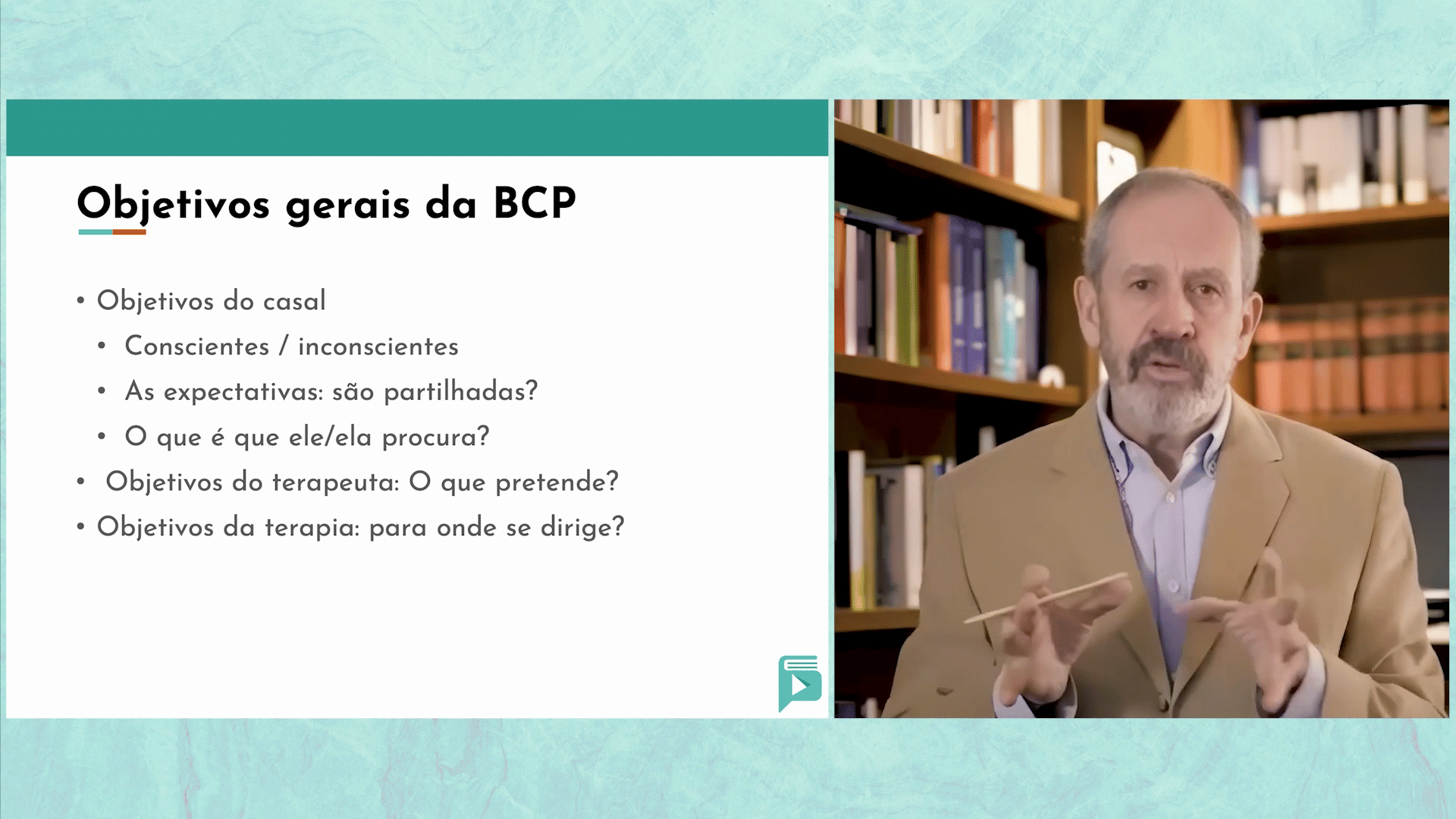 Objetivos gerais da BCP

• Objetivos do casal
  • Conscientes / inconscientes
  • As expectativas: são partilhadas?
  • O que é que ele/ela procura?
• Objetivos do terapeuta: O que pretende?
• Objetivos da terapia: para onde se dirige?